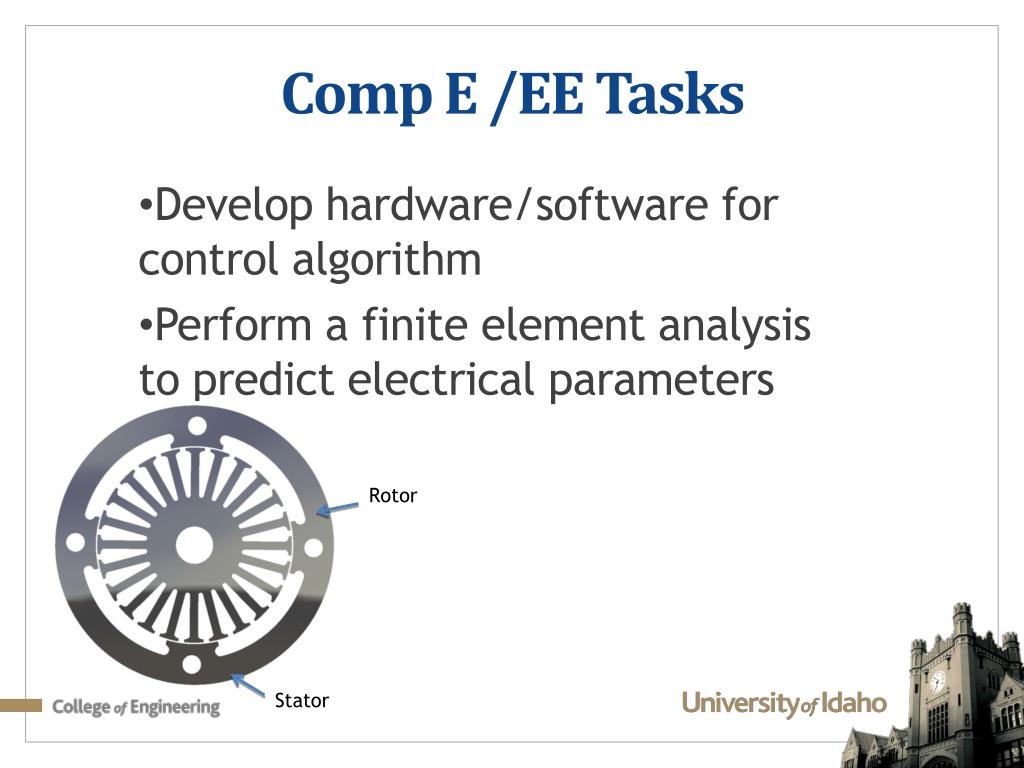 Comp E /EE Tasks

•Develop hardware/software for control algorithm

•Perform a finite element analysis to predict electrical parameters

Rotor

Stator

College of Engineering

University of Idaho